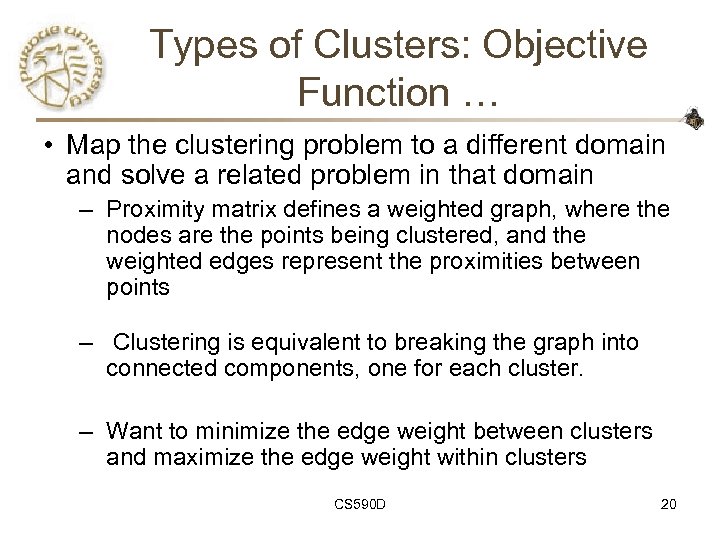 Purdue University

Types of Clusters: Objective Function …

• Map the clustering problem to a different domain and solve a related problem in that domain

– Proximity matrix defines a weighted graph, where the nodes are the points being clustered, and the weighted edges represent the proximities between points

– Clustering is equivalent to breaking the graph into connected components, one for each cluster.

– Want to minimize the edge weight between clusters and maximize the edge weight within clusters

CS590D

20